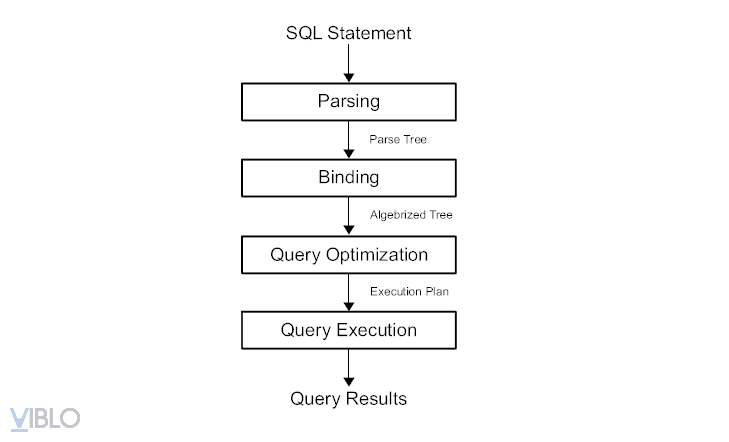 SQL Statement

Parsing

Parse Tree

Binding

Algebrized Tree

Query Optimization

Execution Plan

Query Execution

Query Results

VIBLO